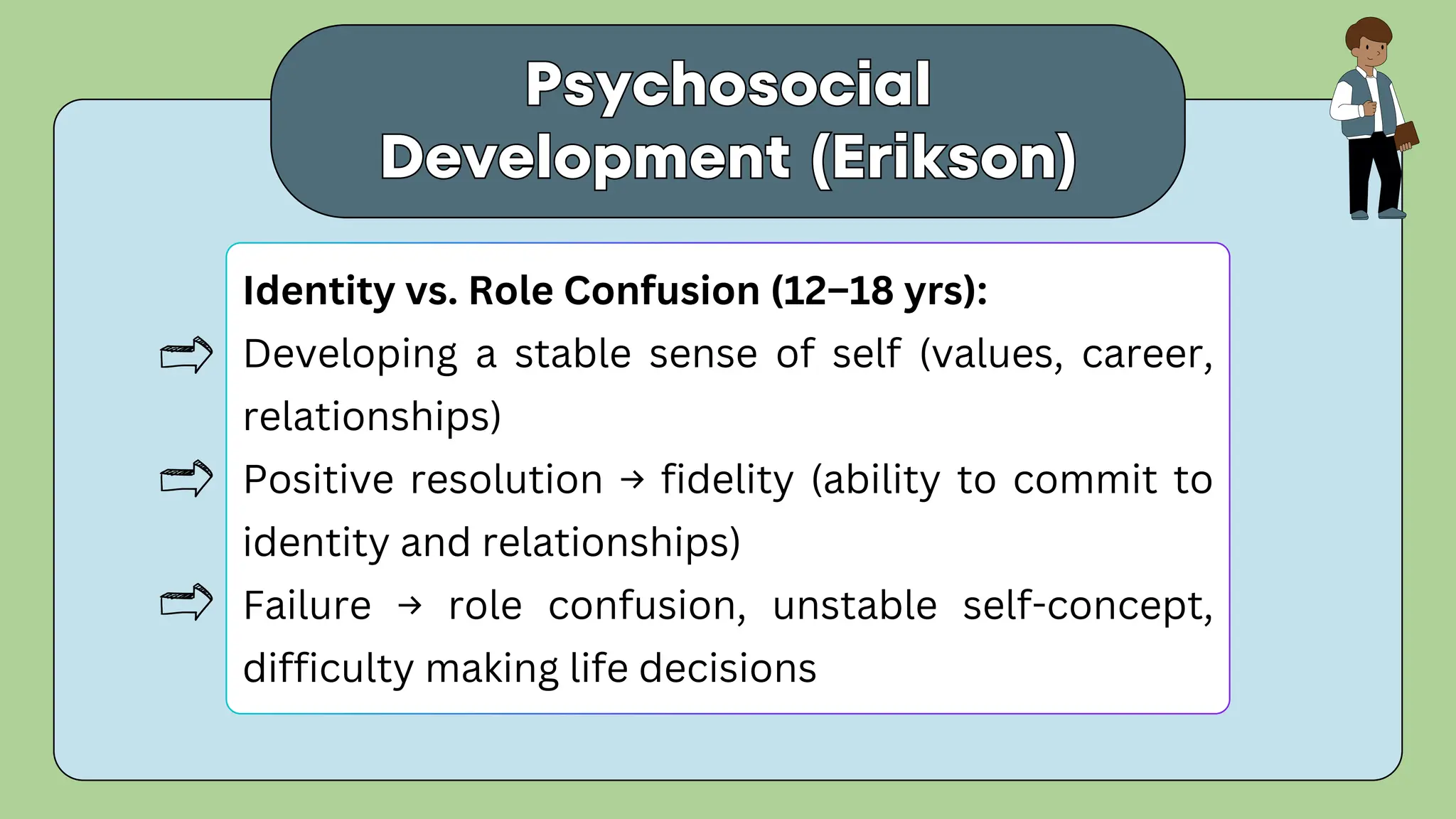 Psychosocial Development (Erikson)

Identity vs. Role Confusion (12–18 yrs):

Developing a stable sense of self (values, career, relationships)

Positive resolution → fidelity (ability to commit to identity and relationships)

Failure → role confusion, unstable self-concept, difficulty making life decisions